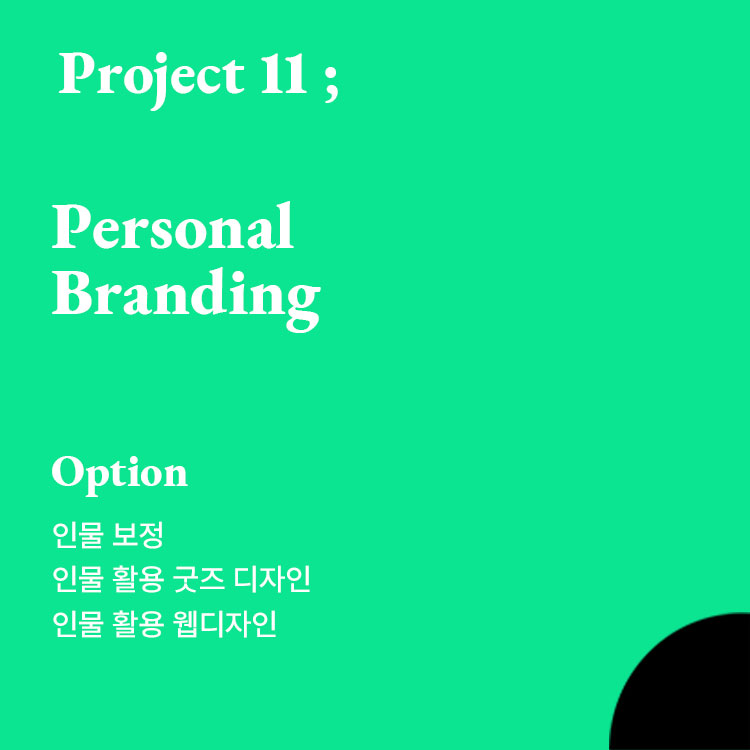 Project 11 ;

Personal
Branding

Option

인물 보정
인물 활용 굿즈 디자인
인물 활용 웹디자인